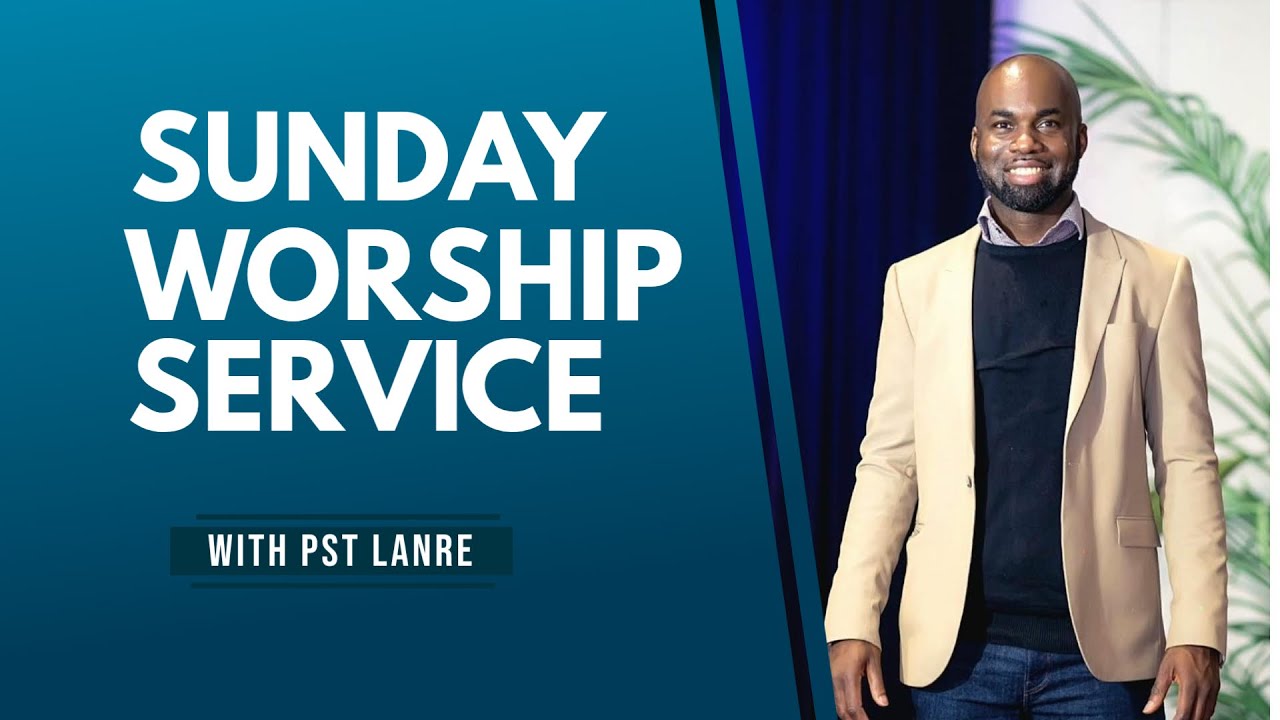 SUNDAY WORSHIP SERVICE

WITH PST LANRE